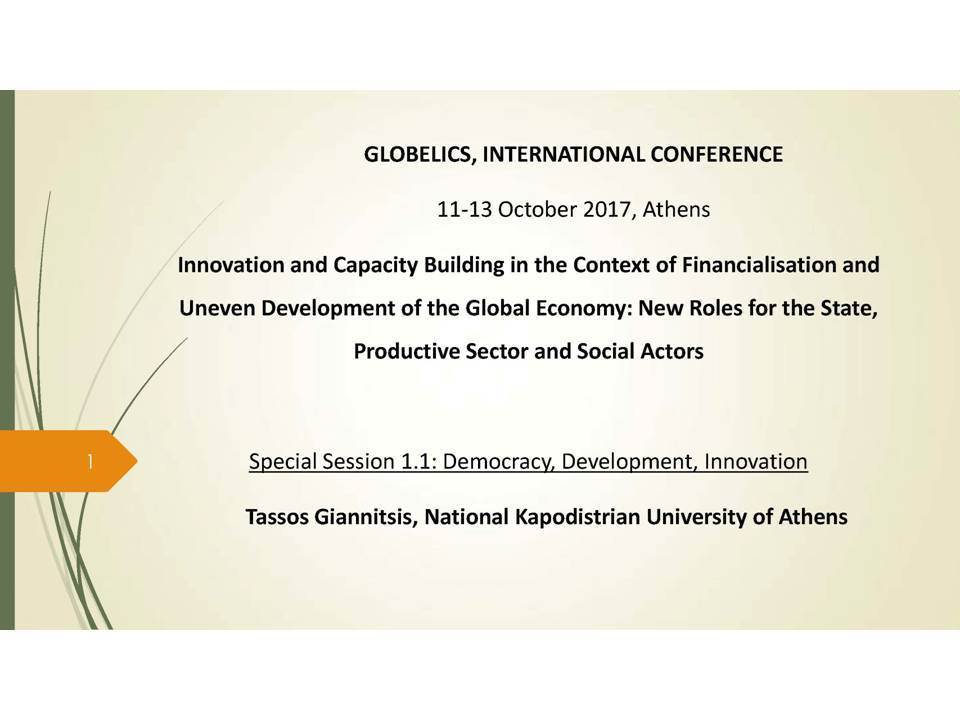 GLOBELICS, INTERNATIONAL CONFERENCE

11-13 October 2017, Athens

Innovation and Capacity Building in the Context of Financialisation and Uneven Development of the Global Economy: New Roles for the State, Productive Sector and Social Actors

1

Special Session 1.1: Democracy, Development, Innovation

Tassos Giannitsis, National Kapodistrian University of Athens